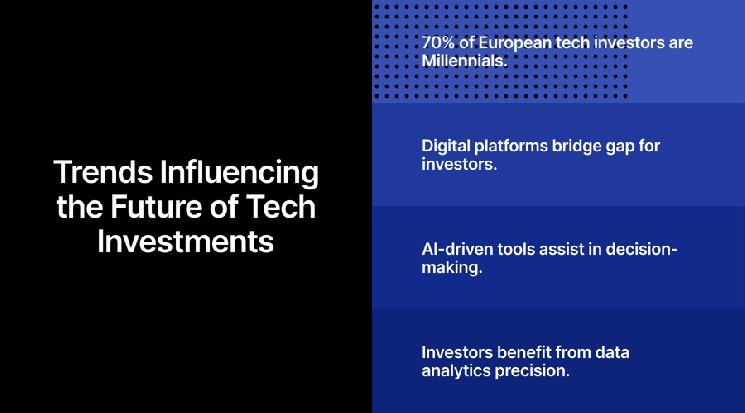 Trends Influencing the Future of Tech Investments

70% of European tech investors are Millennials.

Digital platforms bridge gap for investors.

AI-driven tools assist in decision-making.

Investors benefit from data analytics precision.